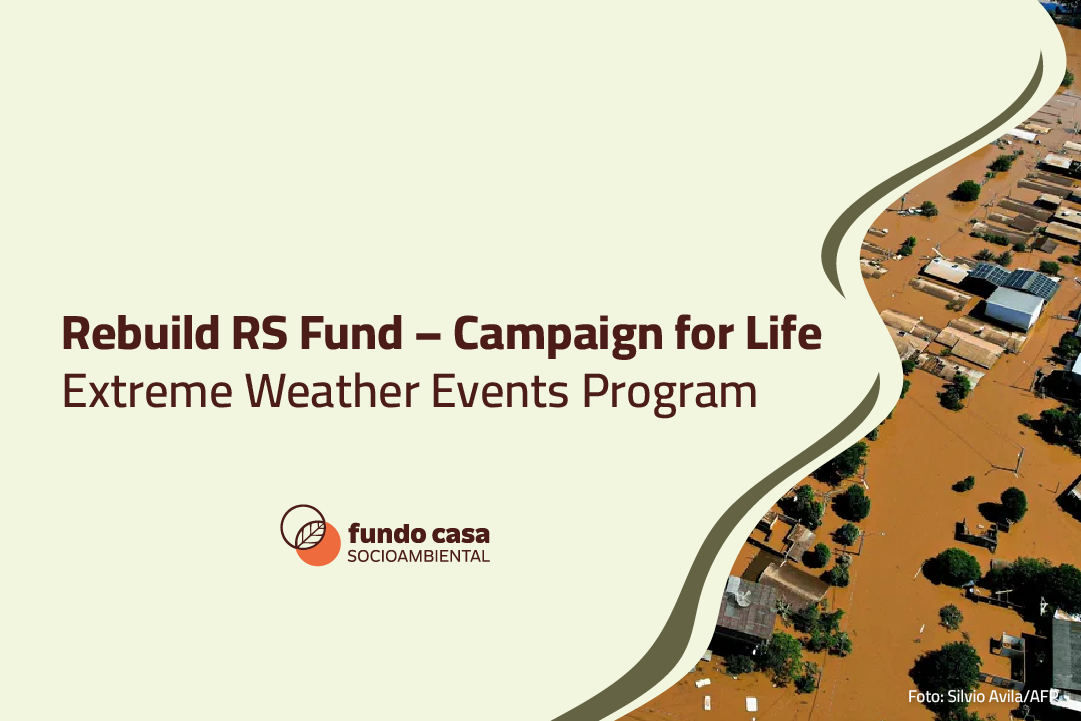 Rebuild RS Fund – Campaign for Life
Extreme Weather Events Program

fundo casa
SOCIOAMBIENTAL

Foto: Silvio Avila/AFP